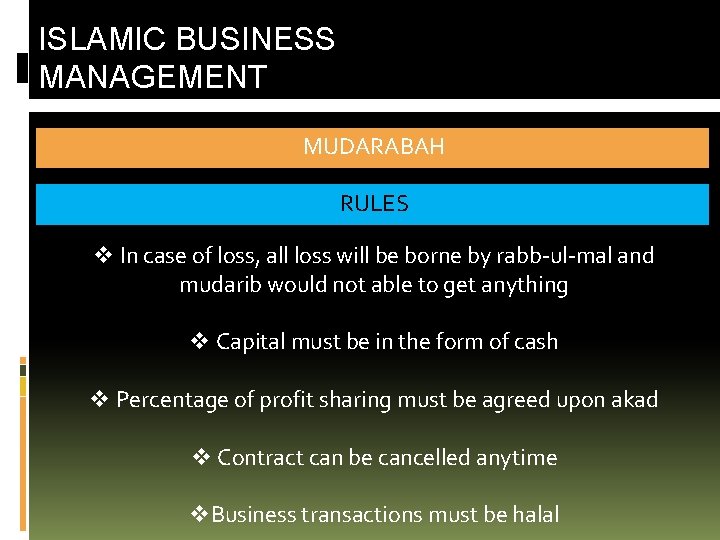 ISLAMIC BUSINESS MANAGEMENT

MUDARABAH

RULES

❖ In case of loss, all loss will be borne by rabb-ul-mal and mudarib would not able to get anything

❖ Capital must be in the form of cash

❖ Percentage of profit sharing must be agreed upon akad

❖ Contract can be cancelled anytime

❖ Business transactions must be halal